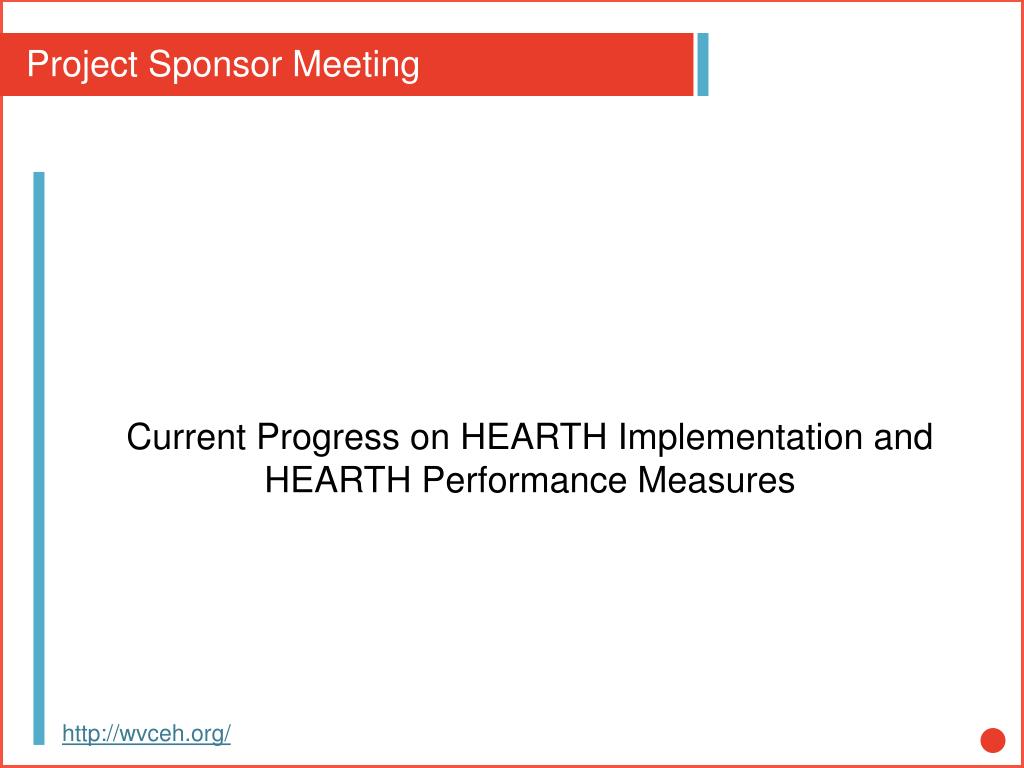 Project Sponsor Meeting

Current Progress on HEARTH Implementation and HEARTH Performance Measures

http://wvceh.org/